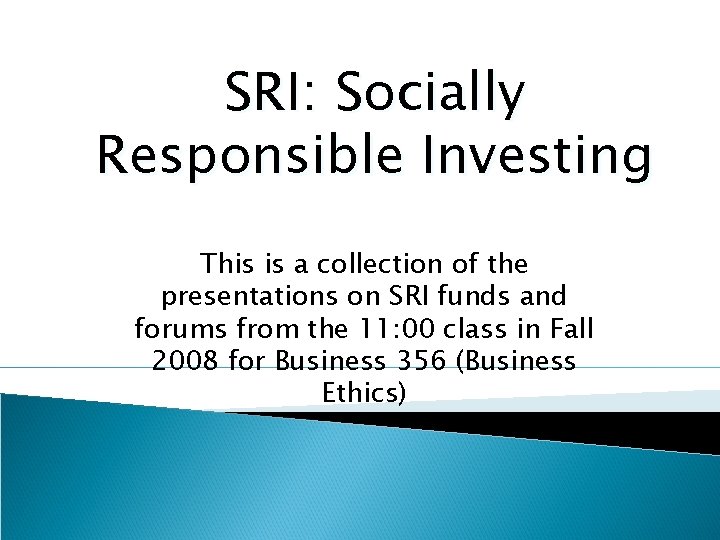 SRI: Socially Responsible Investing

This is a collection of the presentations on SRI funds and forums from the 11:00 class in Fall 2008 for Business 356 (Business Ethics)